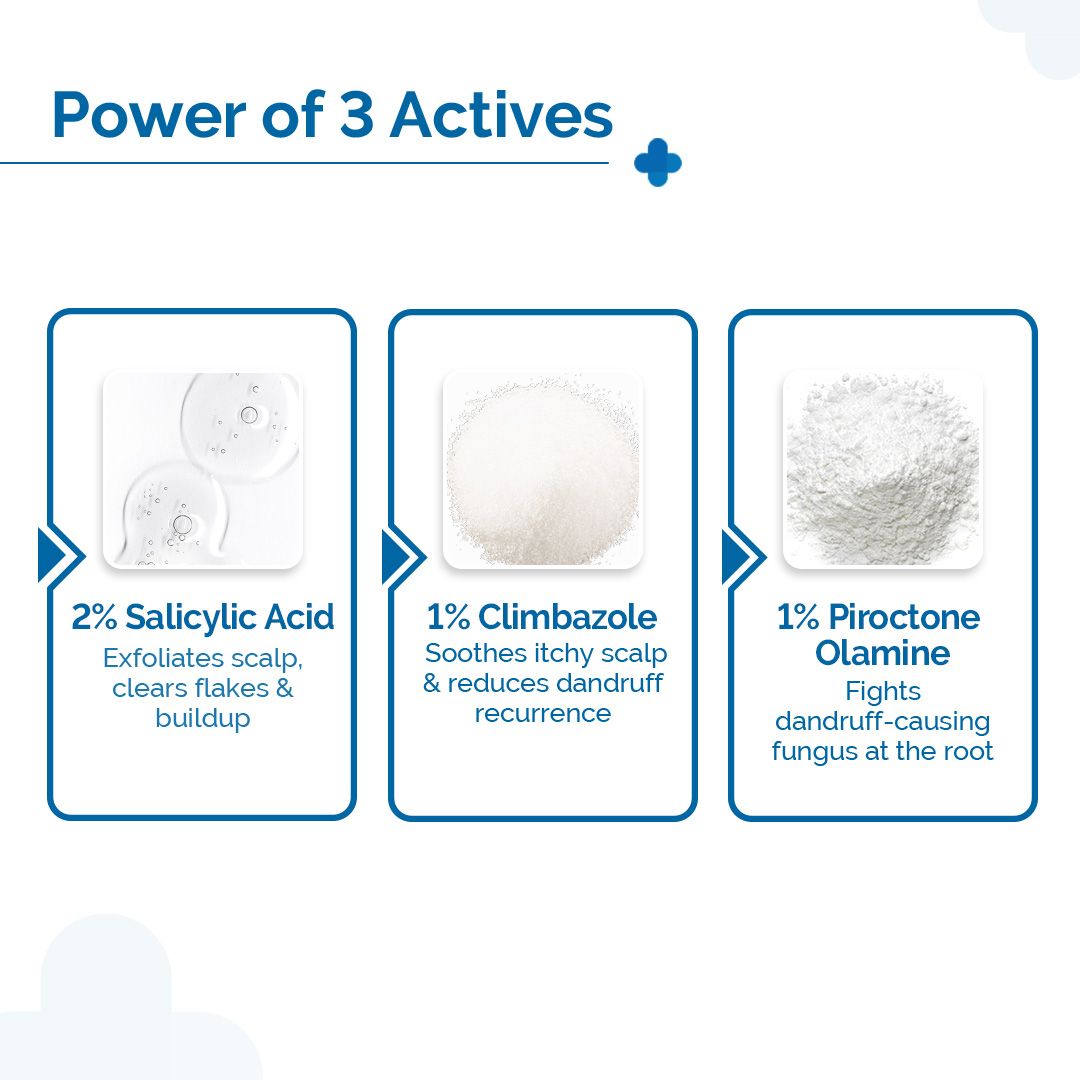 Power of 3 Actives

2% Salicylic Acid
Exfoliates scalp, clears flakes & buildup

1% Climbazole
Soothes itchy scalp & reduces dandruff recurrence

1% Piroctone Olamine
Fights dandruff-causing fungus at the root